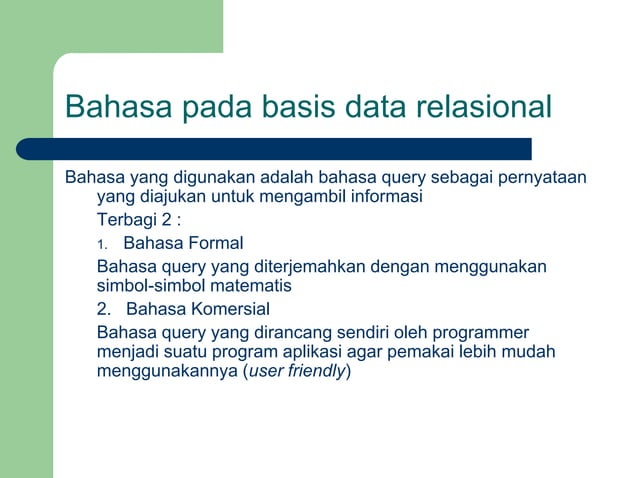 Bahasa pada basis data relasional

Bahasa yang digunakan adalah bahasa query sebagai pernyataan yang diajukan untuk mengambil informasi

Terbagi 2 :

1. Bahasa Formal

Bahasa query yang diterjemahkan dengan menggunakan simbol-simbol matematis

2. Bahasa Komersial

Bahasa query yang dirancang sendiri oleh programmer menjadi suatu program aplikasi agar pemakai lebih mudah menggunakannya (user friendly)